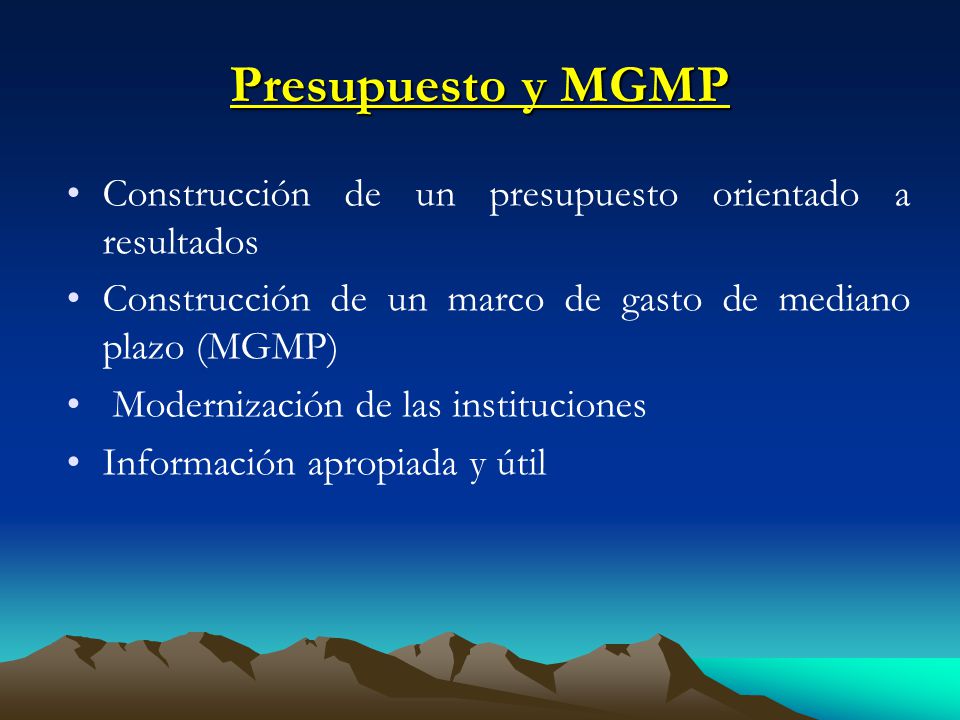 Presupuesto y MGMP

• Construcción de un presupuesto orientado a resultados
• Construcción de un marco de gasto de mediano plazo (MGMP)
• Modernización de las instituciones
• Información apropiada y útil